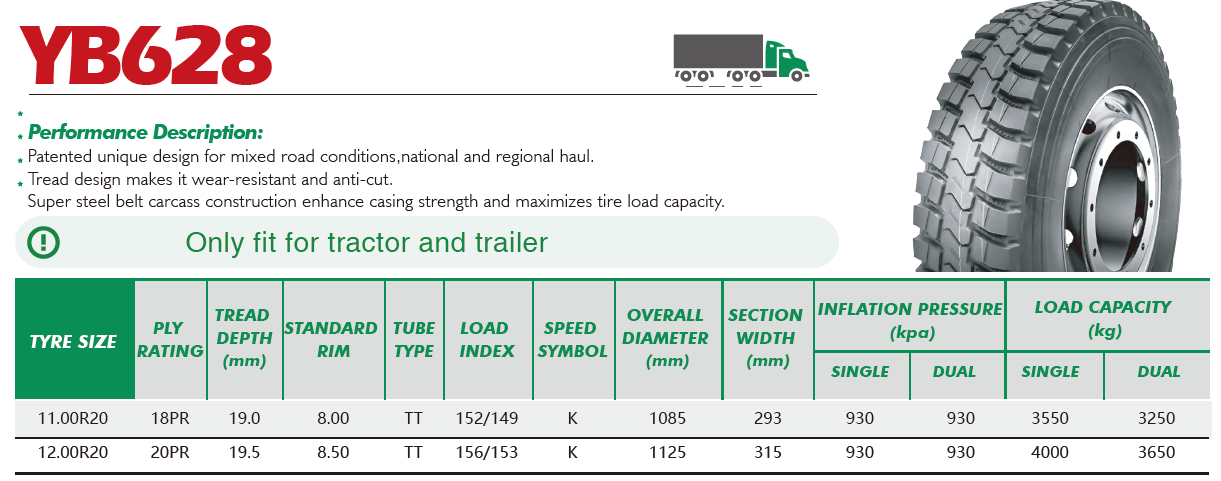 YB628

Performance Description:

Patented unique design for mixed road conditions,national and regional haul.

Tread design makes it wear-resistant and anti-cut.

Super steel belt carcass construction enhance casing strength and maximizes tire load capacity.

Only fit for tractor and trailer

| TYRE SIZE | PLY RATING | TREAD DEPTH (mm) | STANDARD RIM | TUBE TYPE | LOAD INDEX | SPEED SYMBOL | OVERALL DIAMETER (mm) | SECTION WIDTH (mm) | INFLATION PRESSURE (kpa) SINGLE | INFLATION PRESSURE (kpa) DUAL | LOAD CAPACITY (kg) SINGLE | LOAD CAPACITY (kg) DUAL |
|---|---|---|---|---|---|---|---|---|---|---|---|---|
| 11.00R20 | 18PR | 19.0 | 8.00 | TT | 152/149 | K | 1085 | 293 | 930 | 930 | 3550 | 3250 |
| 12.00R20 | 20PR | 19.5 | 8.50 | TT | 156/153 | K | 1125 | 315 | 930 | 930 | 4000 | 3650 |